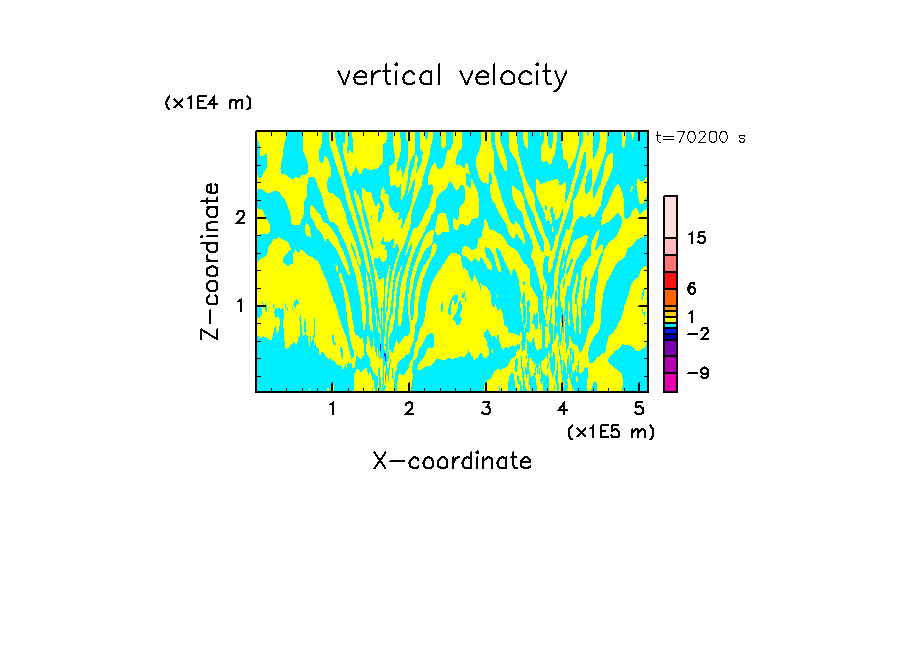 vertical velocity

(x1E4 m)

t=70200 s

Z-coordinate

2

1

15

6

1

−2

−9

1 2 3 4 5

(x1E5 m)

X-coordinate